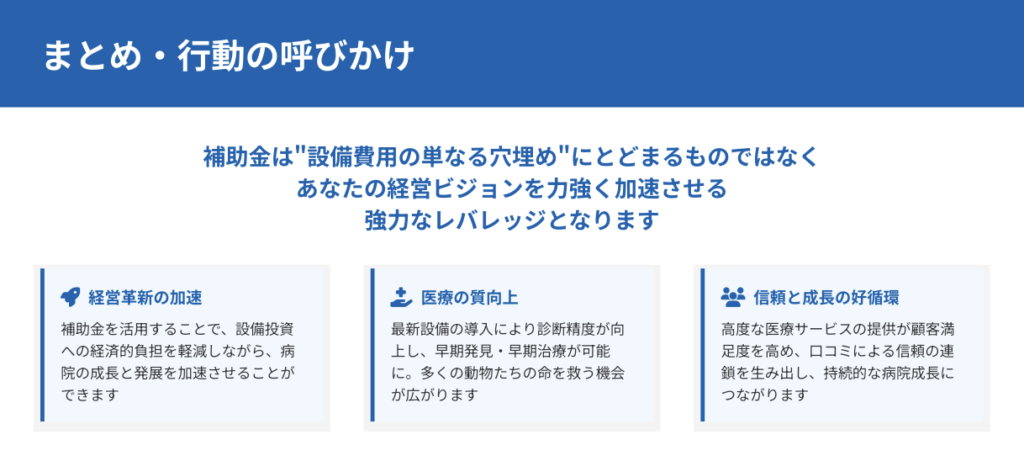 まとめ・行動の呼びかけ

補助金は"設備費用の単なる穴埋め"にとどまるものではなく
あなたの経営ビジョンを力強く加速させる
強力なレバレッジとなります

経営革新の加速

補助金を活用することで、設備投資への経済的負担を軽減しながら、病院の成長と発展を加速させることができます

医療の質向上

最新設備の導入により診断精度が向上し、早期発見・早期治療が可能に。多くの動物たちの命を救う機会が広がります

信頼と成長の好循環

高度な医療サービスの提供が顧客満足度を高め、口コミによる信頼の連鎖を生み出し、持続的な病院成長につながります